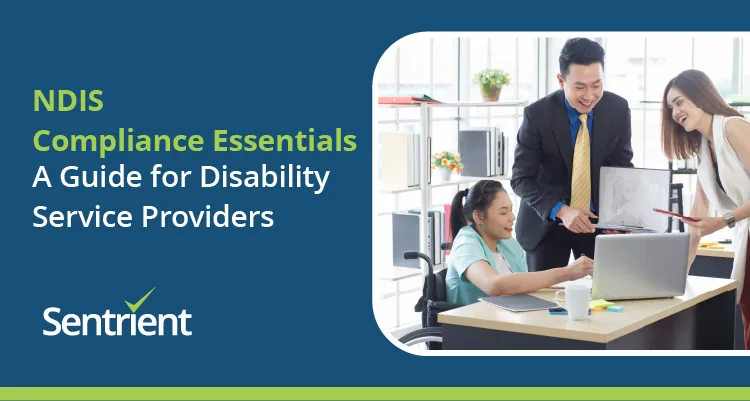 NDIS
Compliance Essentials
A Guide for Disability Service Providers

Sentrient